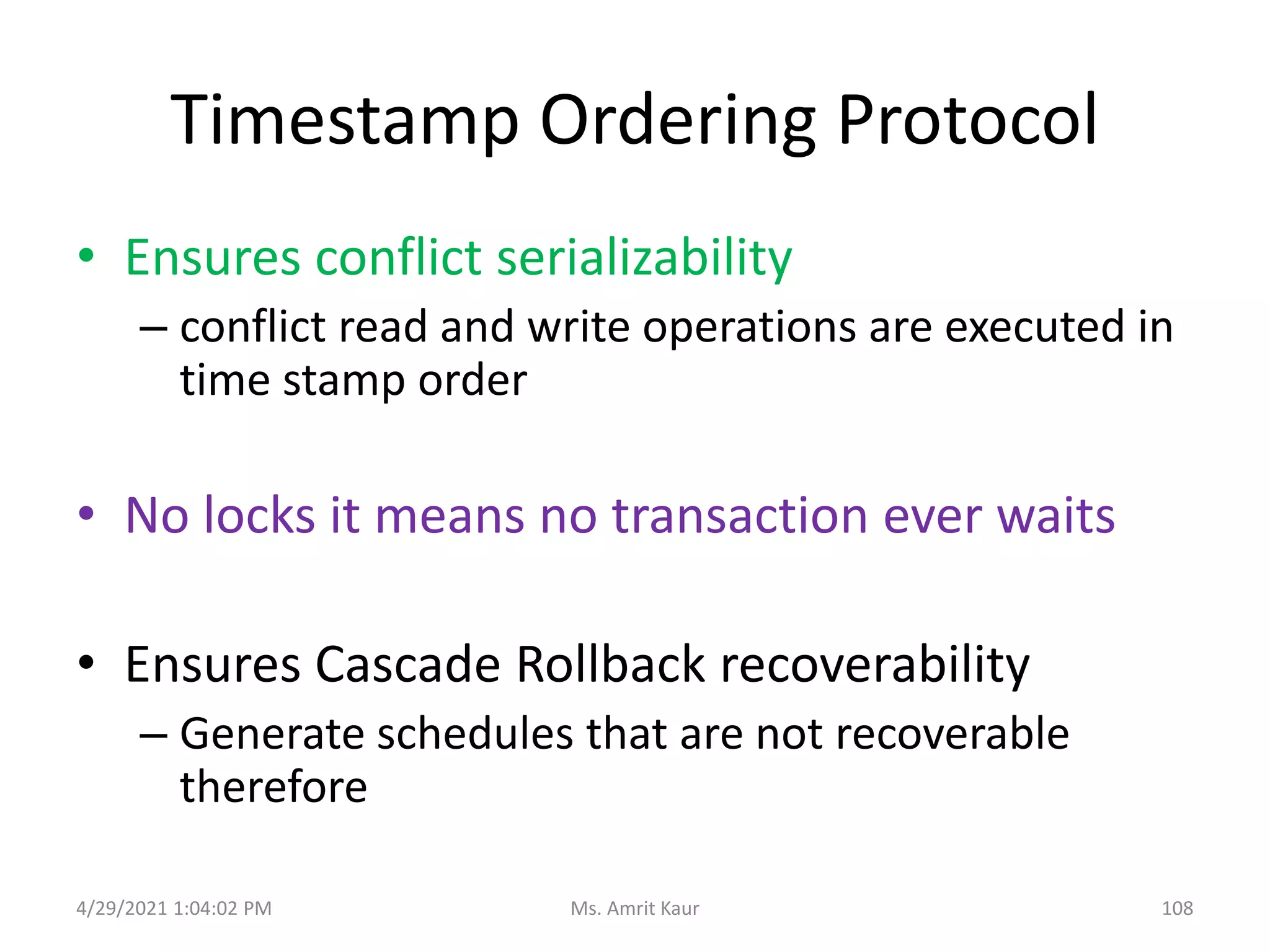 Timestamp Ordering Protocol

• Ensures conflict serializability
– conflict read and write operations are executed in time stamp order

• No locks it means no transaction ever waits

• Ensures Cascade Rollback recoverability
– Generate schedules that are not recoverable therefore

4/29/2021 1:04:02 PM
Ms. Amrit Kaur
108